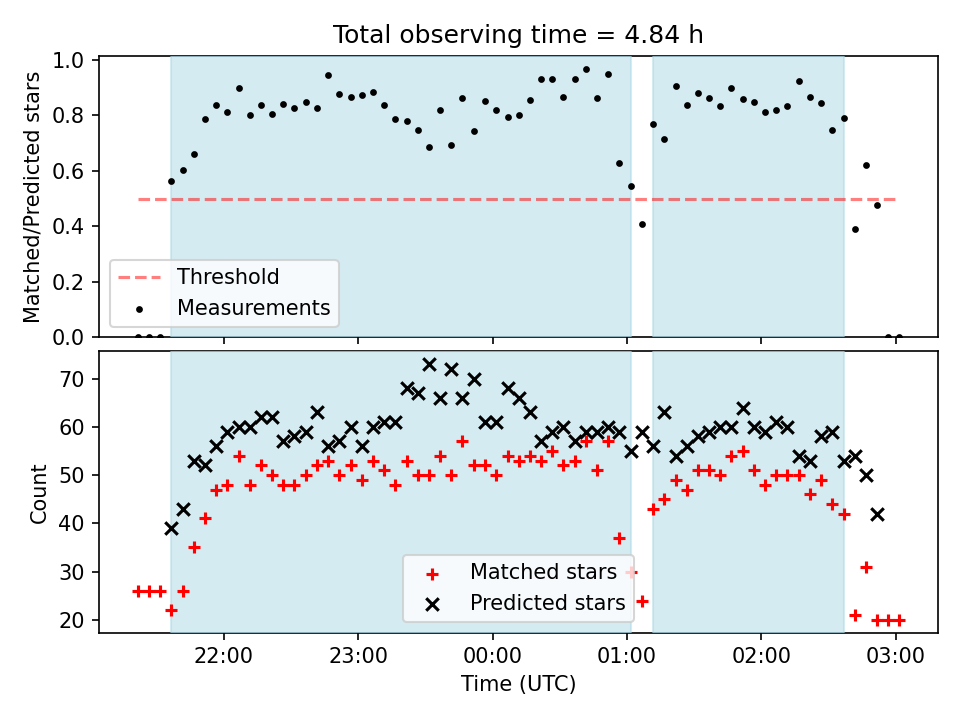 Total observing time = 4.84 h

Matched/Predicted stars

1.0
0.8
0.6
0.4
0.2
0.0

Threshold
Measurements

Count

70
60
50
40
30
20

Matched stars
Predicted stars

22:00
23:00
00:00
01:00
02:00
03:00

Time (UTC)